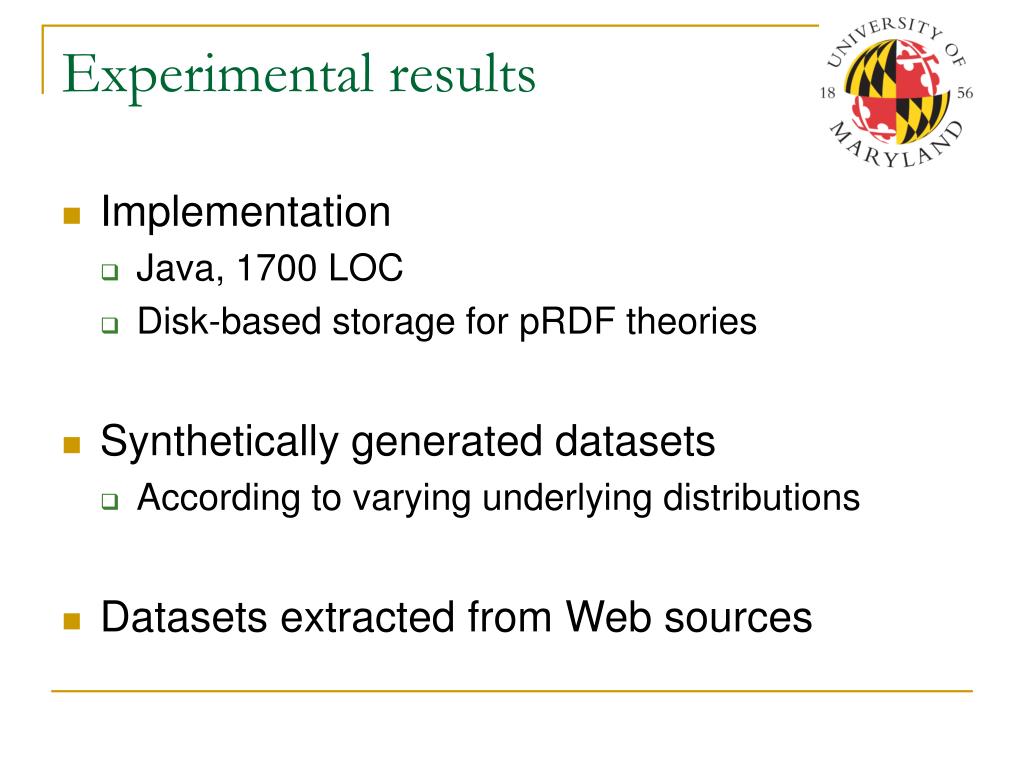 Experimental results

UNIVERSITY OF MARYLAND
18 56

Implementation
Java, 1700 LOC
Disk-based storage for pRDF theories

Synthetically generated datasets
According to varying underlying distributions

Datasets extracted from Web sources